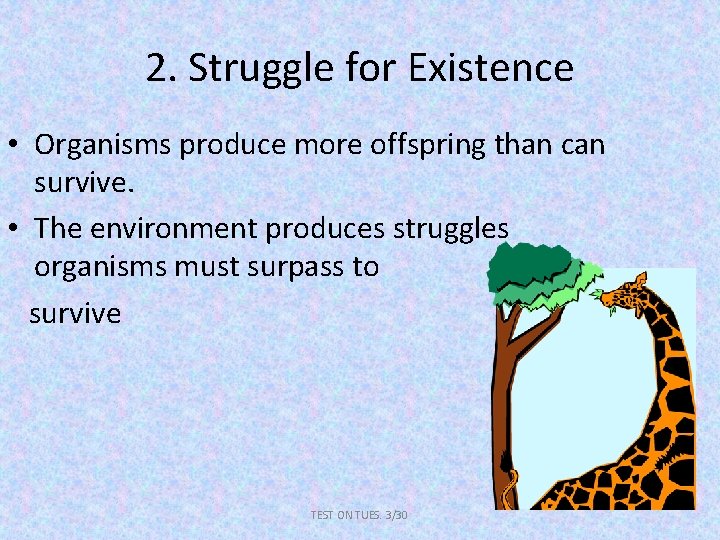 2. Struggle for Existence

• Organisms produce more offspring than can survive.

• The environment produces struggles organisms must surpass to

survive

TEST ON TUES. 3/30